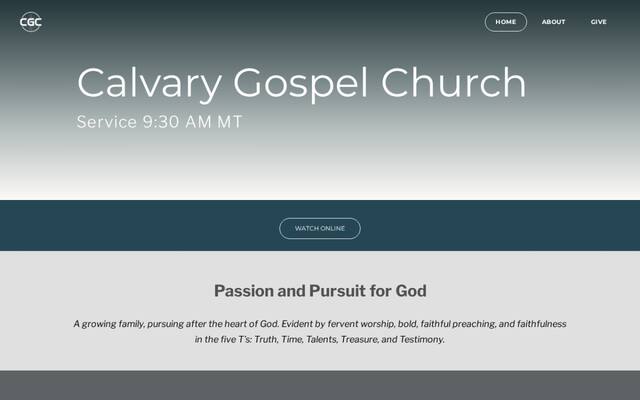 CGC

HOME ABOUT GIVE

Calvary Gospel Church

Service 9:30 AM MT

WATCH ONLINE

Passion and Pursuit for God

A growing family, pursuing after the heart of God. Evident by fervent worship, bold, faithful preaching, and faithfulness in the five T's: Truth, Time, Talents, Treasure, and Testimony.